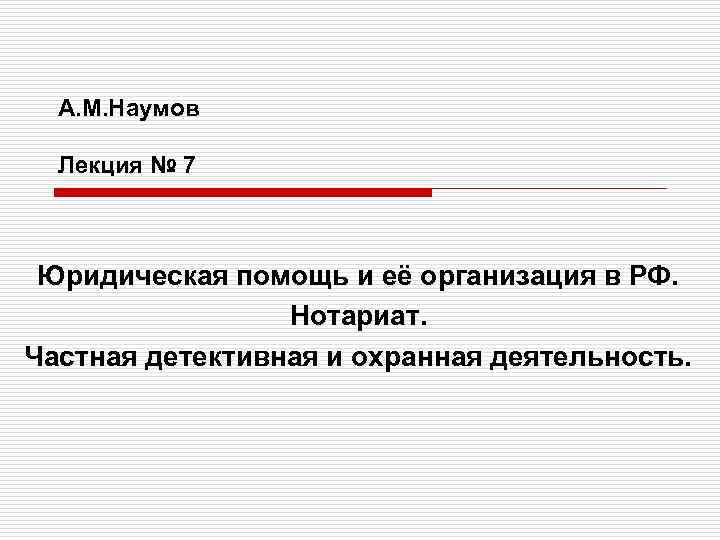 А.М.Наумов

Лекция № 7

Юридическая помощь и её организация в РФ.
Нотариат.
Частная детективная и охранная деятельность.